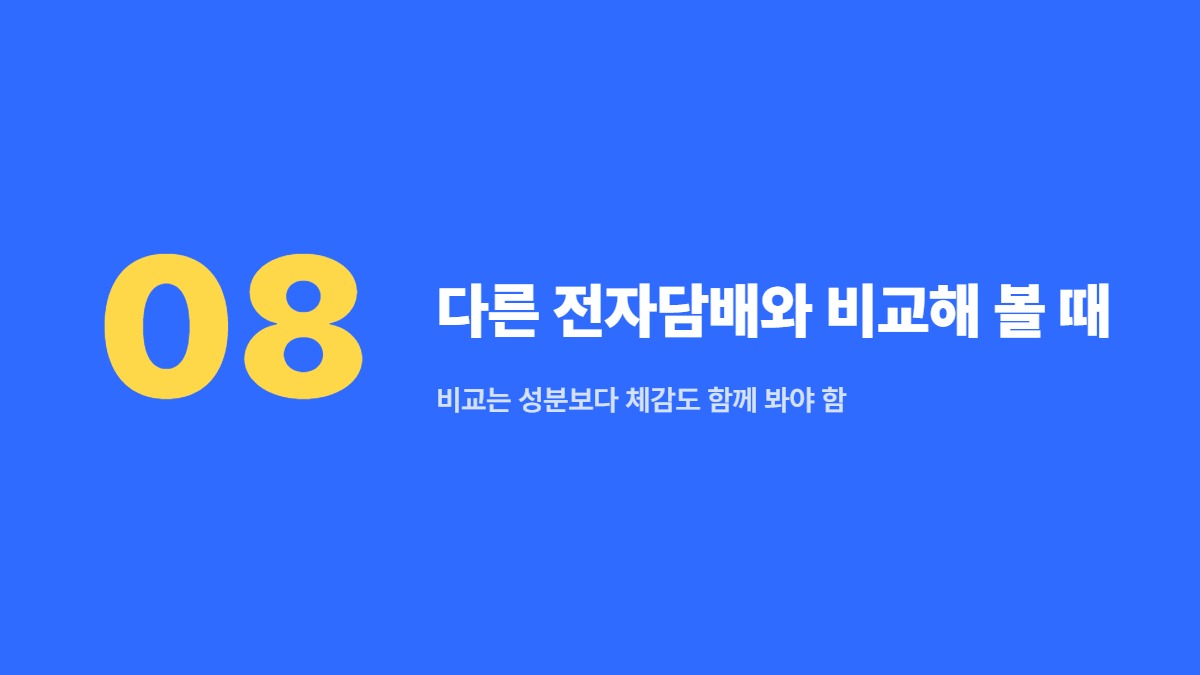 08

다른 전자담배와 비교해 볼 때

비교는 성분보다 체감도 함께 봐야 함